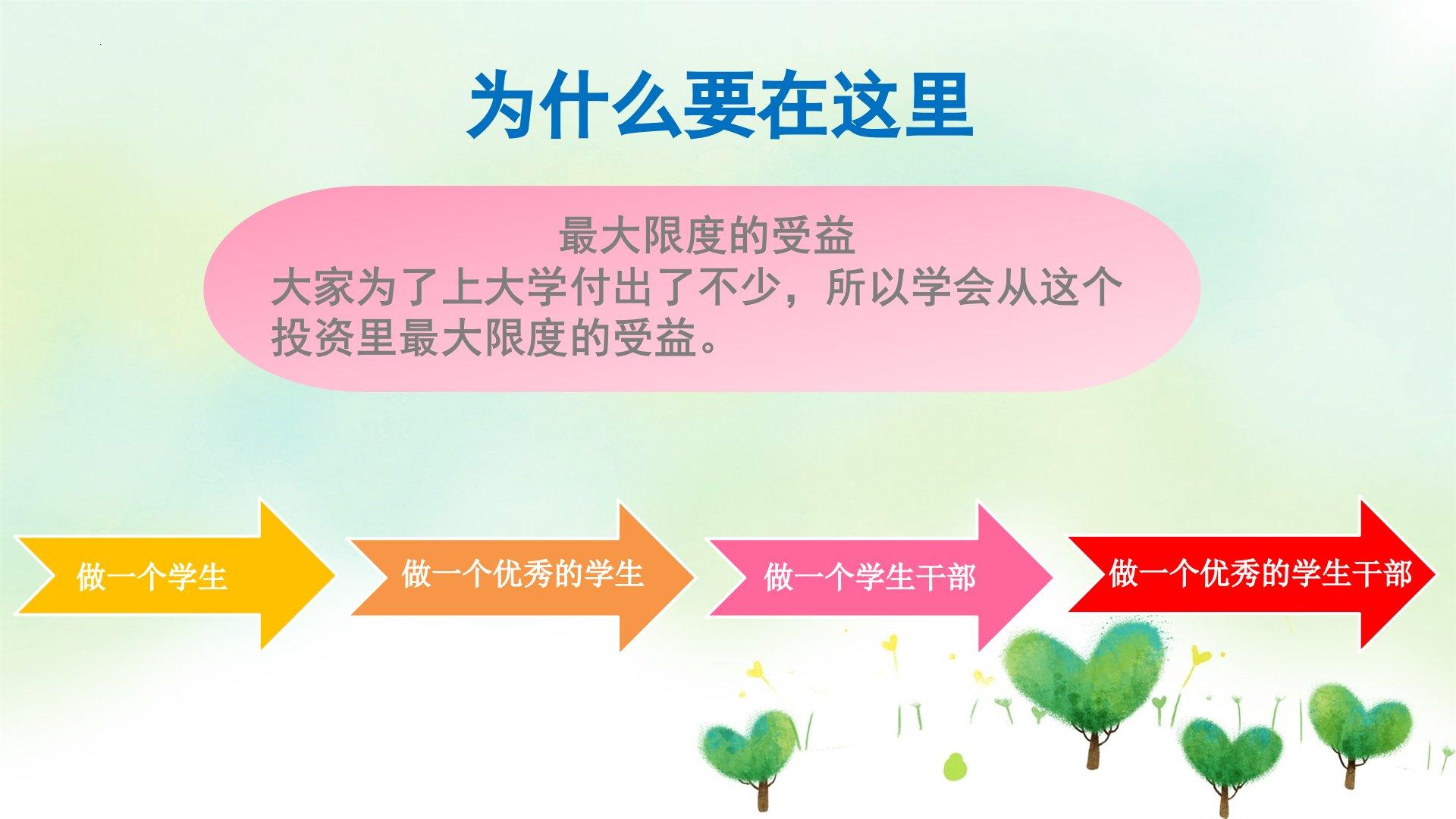 为什么要在这里

最大限度的受益
大家为了上大学付出了不少，所以学会从这个投资里最大限度的受益。

做一个学生

做一个优秀的学生

做一个学生干部

做一个优秀的学生干部